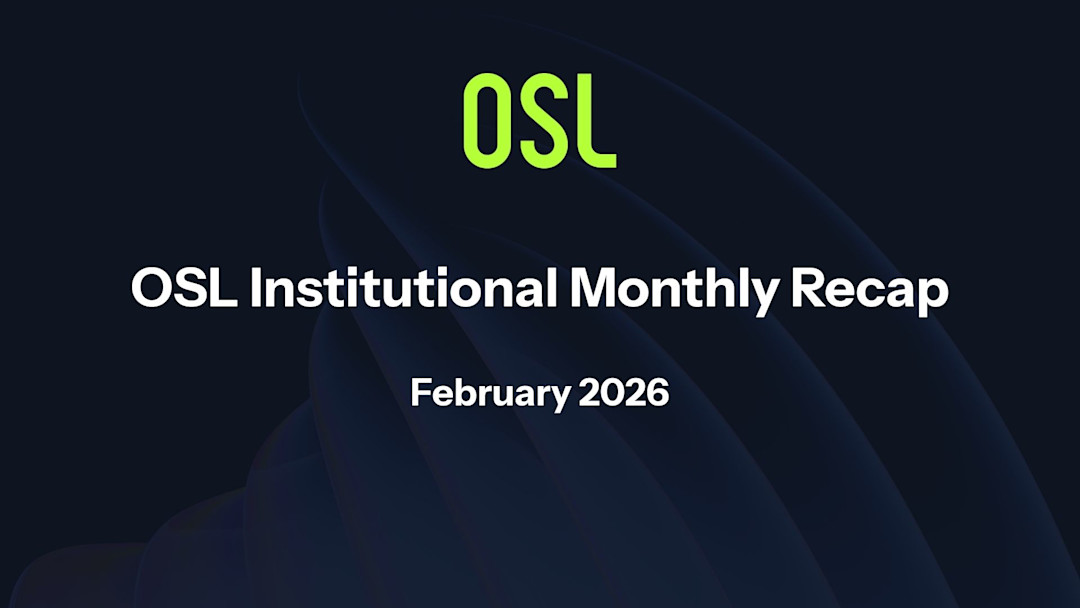 OSL

OSL Institutional Monthly Recap

February 2026